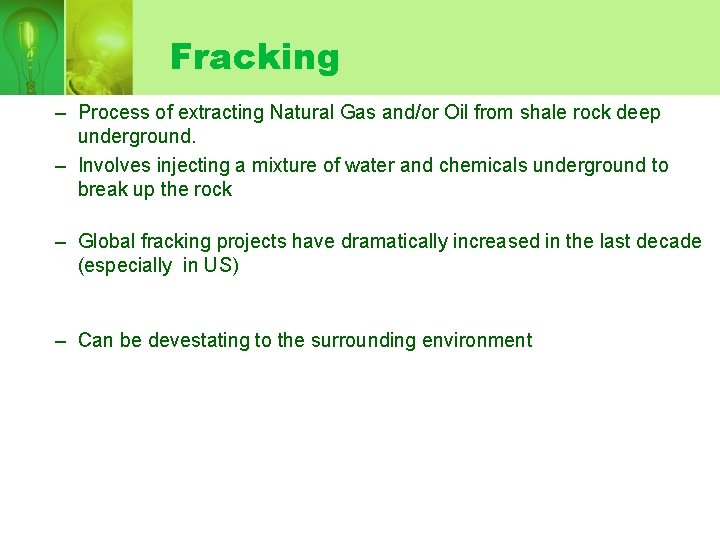 Fracking

– Process of extracting Natural Gas and/or Oil from shale rock deep underground.
– Involves injecting a mixture of water and chemicals underground to break up the rock

– Global fracking projects have dramatically increased in the last decade (especially in US)

– Can be devestating to the surrounding environment